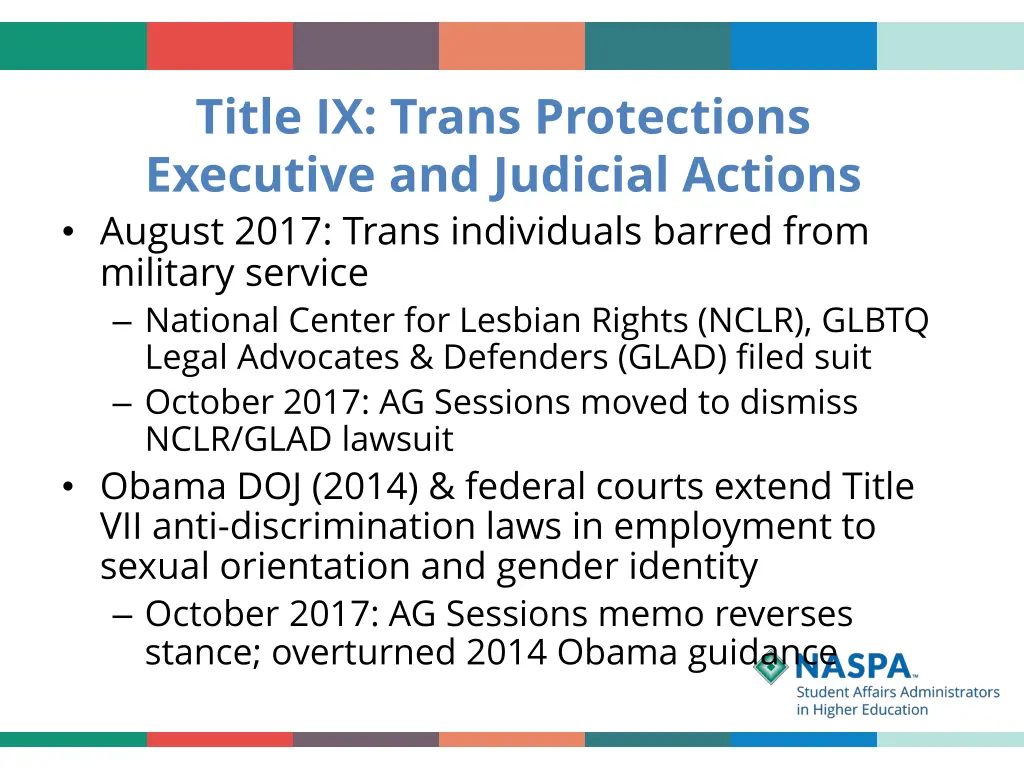 Title IX: Trans Protections
Executive and Judicial Actions

• August 2017: Trans individuals barred from military service
– National Center for Lesbian Rights (NCLR), GLBTQ Legal Advocates & Defenders (GLAD) filed suit
– October 2017: AG Sessions moved to dismiss NCLR/GLAD lawsuit
• Obama DOJ (2014) & federal courts extend Title VII anti-discrimination laws in employment to sexual orientation and gender identity
– October 2017: AG Sessions memo reverses stance; overturned 2014 Obama guidance

NASPA™
Student Affairs Administrators in Higher Education